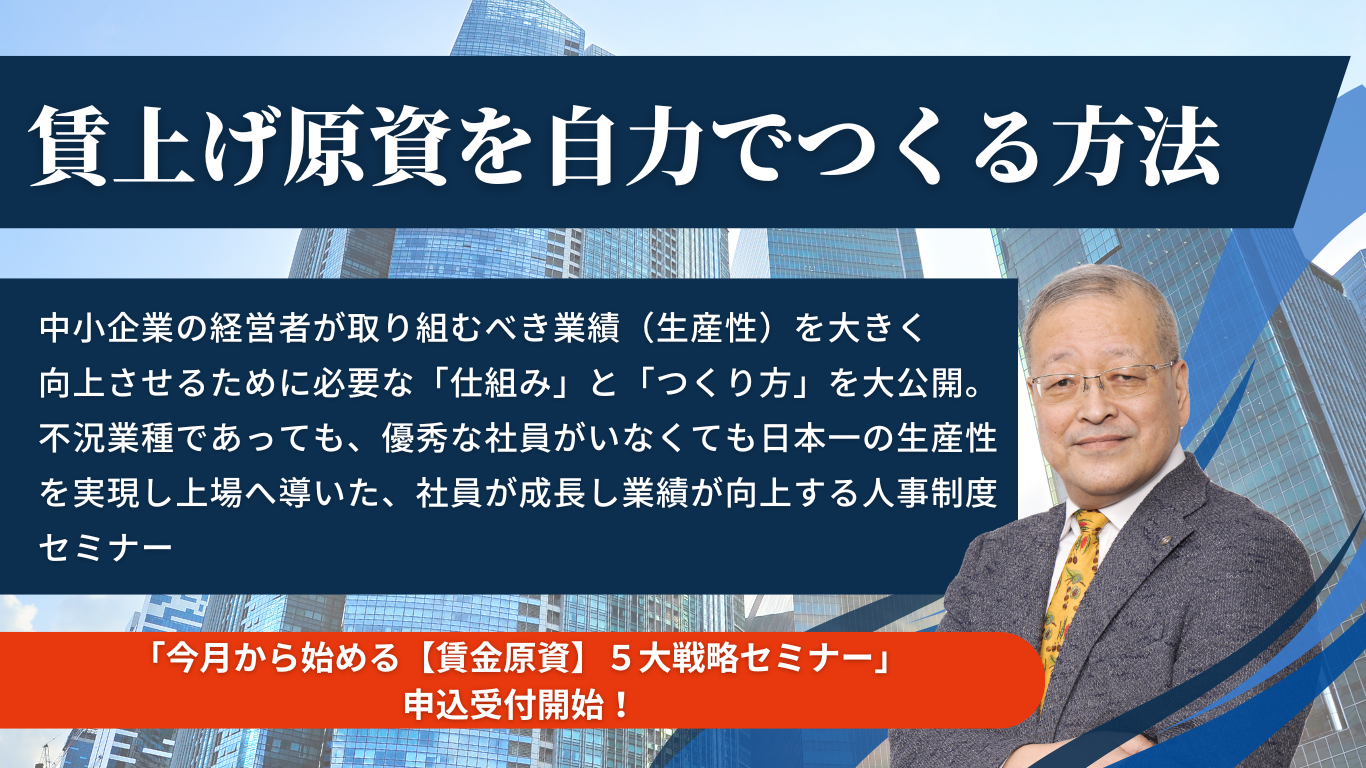 賃上げ原資を自力でつくる方法

中小企業の経営者が取り組むべき業績（生産性）を大きく向上させるために必要な「仕組み」と「つくり方」を大公開。不況業種であっても、優秀な社員がいなくても日本一の生産性を実現し上場へ導いた、社員が成長し業績が向上する人事制度セミナー

「今月から始める【賃金原資】５大戦略セミナー」
申込受付開始！